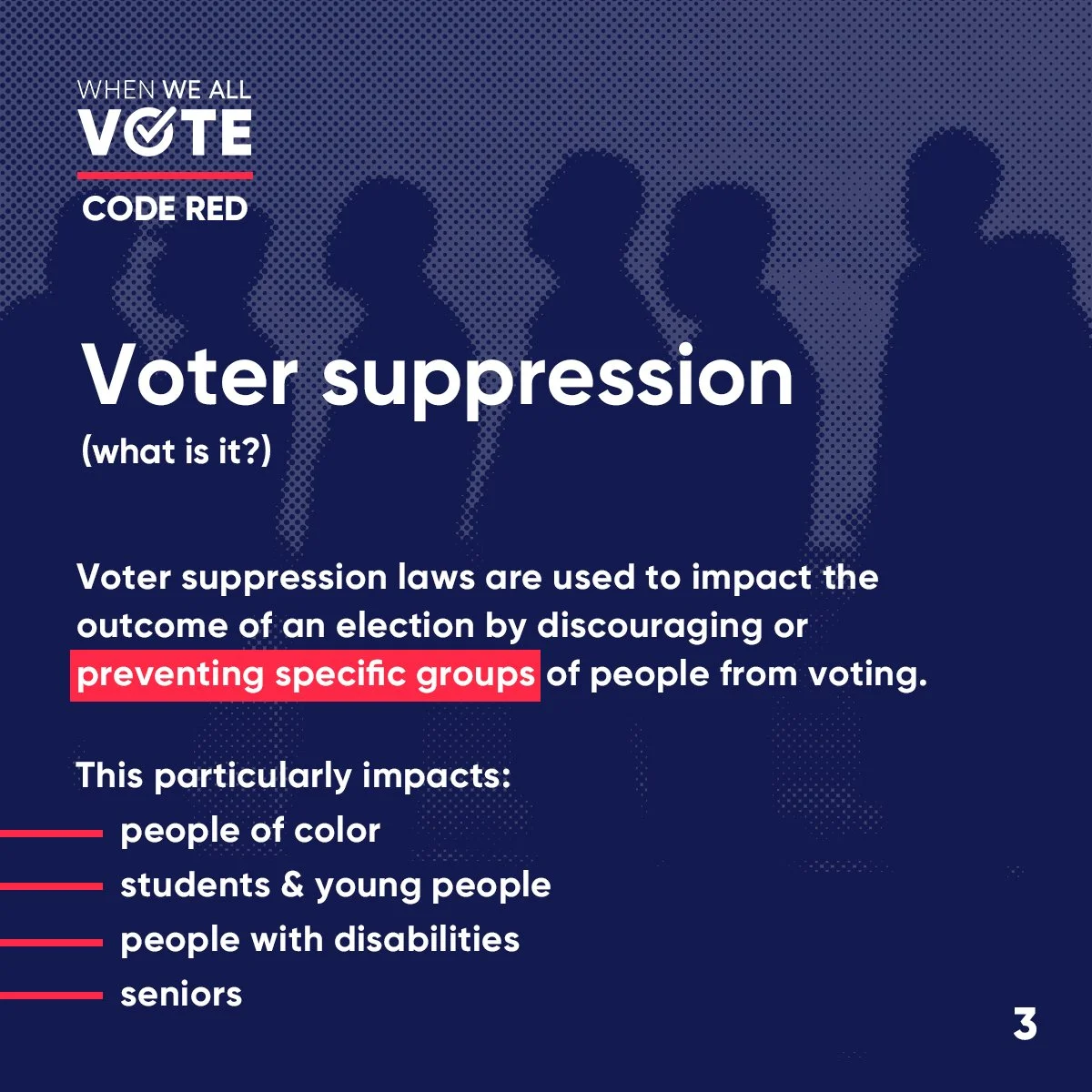 WHEN WE ALL
VOTE
CODE RED

Voter suppression
(what is it?)

Voter suppression laws are used to impact the outcome of an election by discouraging or preventing specific groups of people from voting.

This particularly impacts:
people of color
students & young people
people with disabilities
seniors

3